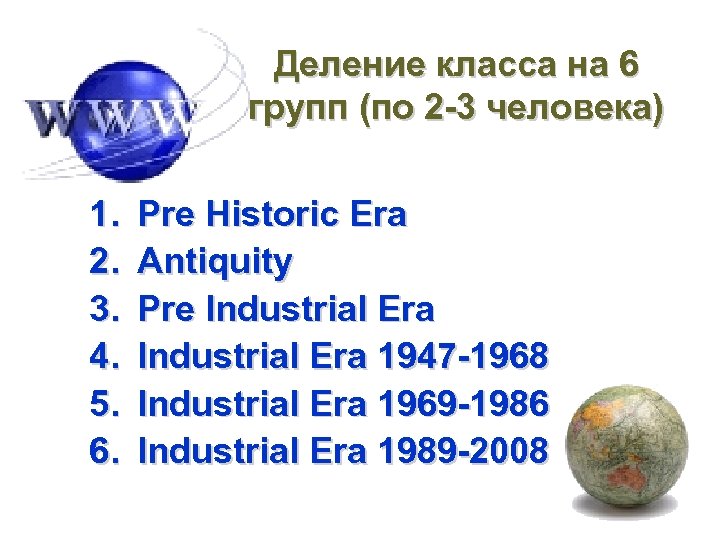 WWW

Деление класса на 6 групп (по 2-3 человека)

1. Pre Historic Era
2. Antiquity
3. Pre Industrial Era
4. Industrial Era 1947-1968
5. Industrial Era 1969-1986
6. Industrial Era 1989-2008